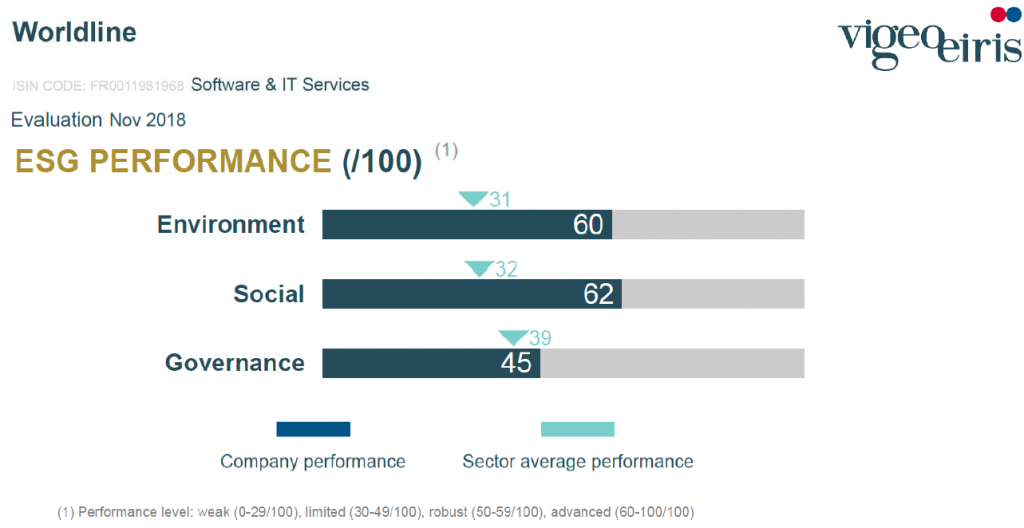 Worldline

vigeo eiris

ISIN CODE: FR0011981968 Software & IT Services

Evaluation Nov 2018

ESG PERFORMANCE (/100) (1)

Environment 31 60

Social 32 62

Governance 39 45

Company performance

Sector average performance

(1) Performance level: weak (0-29/100), limited (30-49/100), robust (50-59/100), advanced (60-100/100)